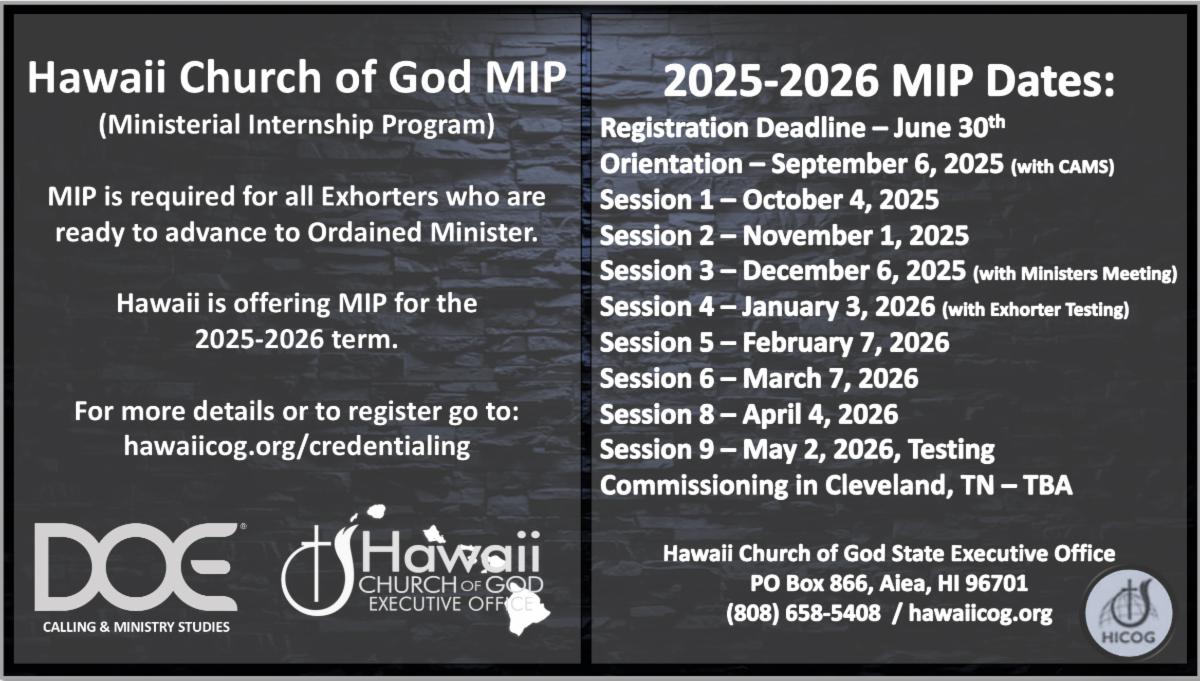 Hawaii Church of God MIP
(Ministerial Internship Program)

MIP is required for all Exhorters who are ready to advance to Ordained Minister.

Hawaii is offering MIP for the 2025-2026 term.

For more details or to register go to: hawaiicog.org/credentialing

DOE®
CALLING & MINISTRY STUDIES

Hawaii
CHURCH OF GOD
EXECUTIVE OFFICE

2025-2026 MIP Dates:
Registration Deadline – June 30$^{th}$
Orientation – September 6, 2025 (with CAMS)
Session 1 – October 4, 2025
Session 2 – November 1, 2025
Session 3 – December 6, 2025 (with Ministers Meeting)
Session 4 – January 3, 2026 (with Exhorter Testing)
Session 5 – February 7, 2026
Session 6 – March 7, 2026
Session 8 – April 4, 2026
Session 9 – May 2, 2026, Testing
Commissioning in Cleveland, TN – TBA

Hawaii Church of God State Executive Office
PO Box 866, Aiea, HI 96701
(808) 658-5408 / hawaiicog.org

HICOG